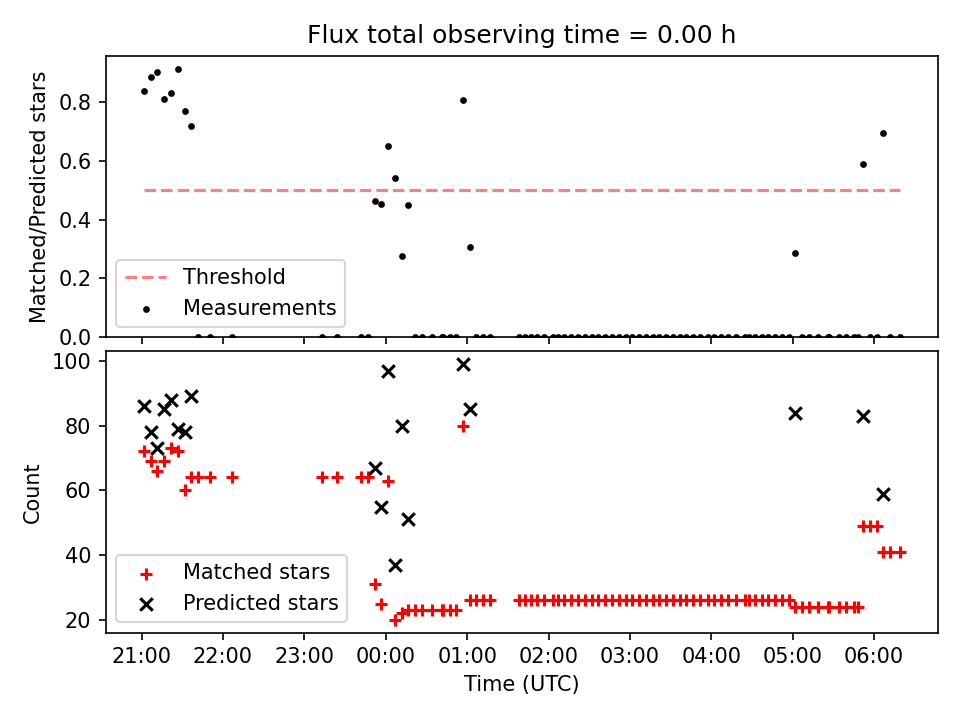 Flux total observing time = 0.00 h

Matched/Predicted stars

0.8
0.6
0.4
0.2
0.0

Threshold
Measurements

Count

100
80
60
40
20

Matched stars
Predicted stars

21:00 22:00 23:00 00:00 01:00 02:00 03:00 04:00 05:00 06:00

Time (UTC)